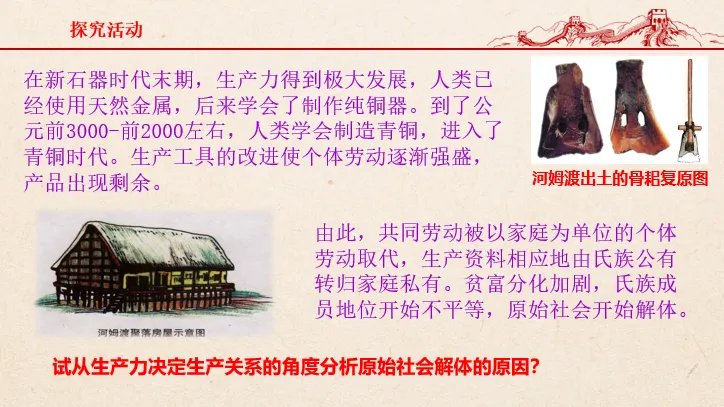 探究活动

在新石器时代末期，生产力得到极大发展，人类已经使用天然金属，后来学会了制作纯铜器。到了公元前3000-前2000左右，人类学会制造青铜，进入了青铜时代。生产工具的改进使个体劳动逐渐强盛，产品出现剩余。

河姆渡出土的骨耜复原图

河姆渡聚落房屋示意图

由此，共同劳动被以家庭为单位的个体劳动取代，生产资料相应地由氏族公有转归家庭私有。贫富分化加剧，氏族成员地位开始不平等，原始社会开始解体。

试从生产力决定生产关系的角度分析原始社会解体的原因？